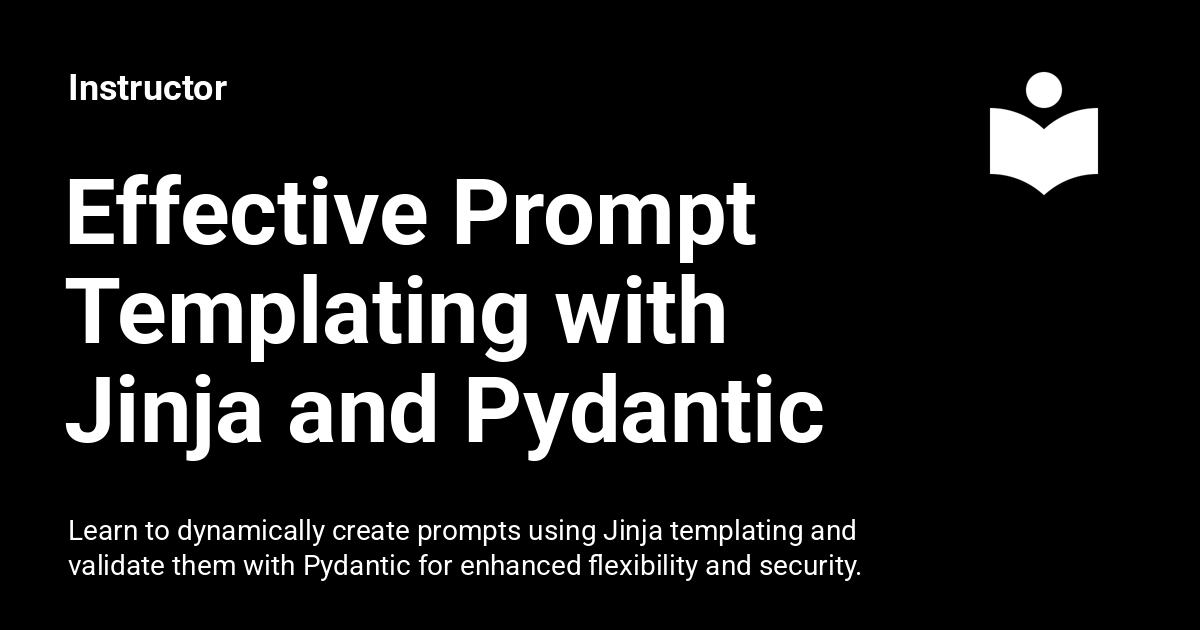 Instructor

Effective Prompt Templating with Jinja and Pydantic

Learn to dynamically create prompts using Jinja templating and validate them with Pydantic for enhanced flexibility and security.